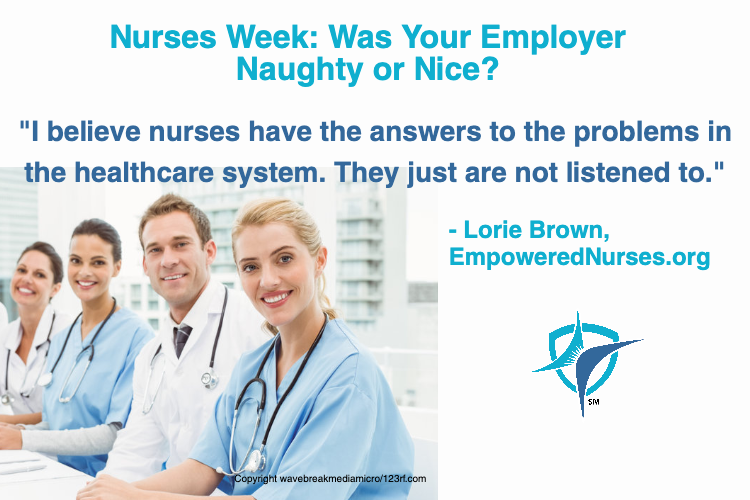 Nurses Week: Was Your Employer Naughty or Nice?

"I believe nurses have the answers to the problems in the healthcare system. They just are not listened to."

- Lorie Brown, EmpoweredNurses.org

SM

Copyright wavebreakmediamicro/123rf.com